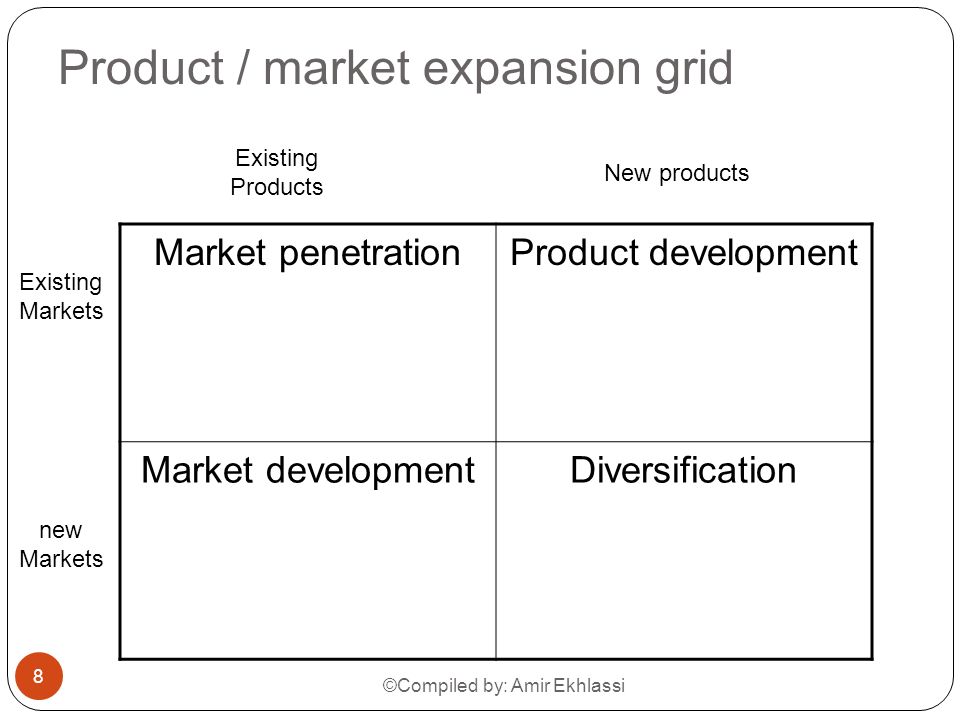 Product / market expansion grid

| | Existing Products | New products |
|---|---|---|
| Existing Markets | Market penetration | Product development |
| new Markets | Market development | Diversification |

8

©Compiled by: Amir Ekhlassi